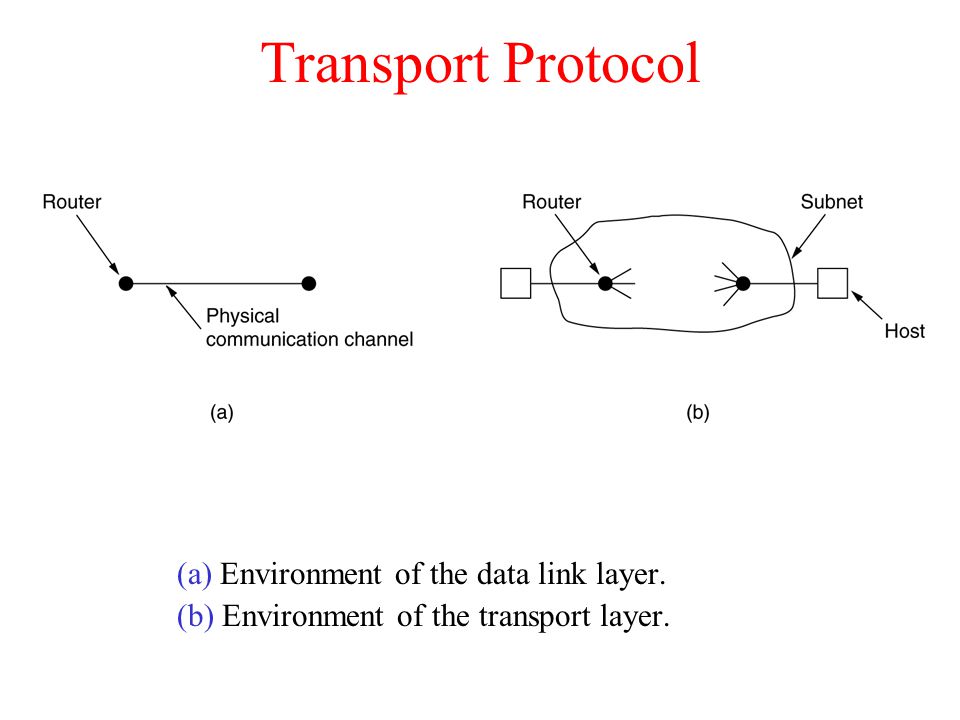 Transport Protocol

Router

Physical communication channel

(a)

Router

Subnet

Host

(b)

(a) Environment of the data link layer.
(b) Environment of the transport layer.